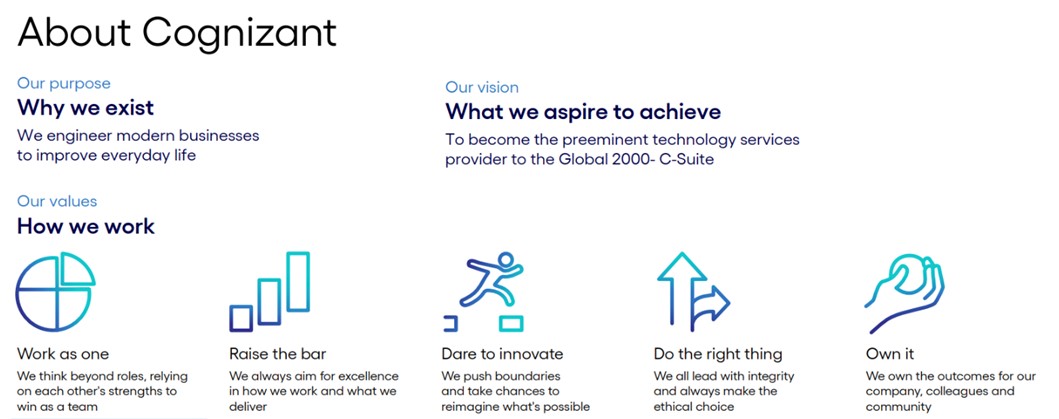 About Cognizant

Our purpose
Why we exist
We engineer modern businesses to improve everyday life

Our vision
What we aspire to achieve
To become the preeminent technology services provider to the Global 2000- C-Suite

Our values
How we work

Work as one
We think beyond roles, relying on each other's strengths to win as a team

Raise the bar
We always aim for excellence in how we work and what we deliver

Dare to innovate
We push boundaries and take chances to reimagine what's possible

Do the right thing
We all lead with integrity and always make the ethical choice

Own it
We own the outcomes for our company, colleagues and community